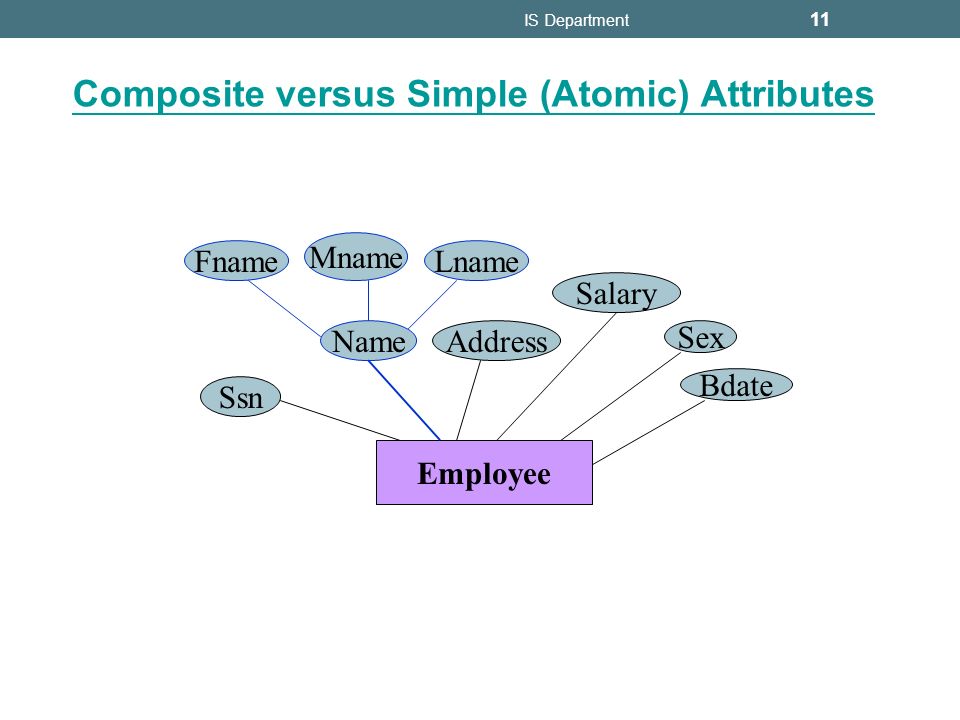 IS Department 11

Composite versus Simple (Atomic) Attributes

Fname
Mname
Lname
Salary
Name
Address
Sex
Ssn
Bdate
Employee